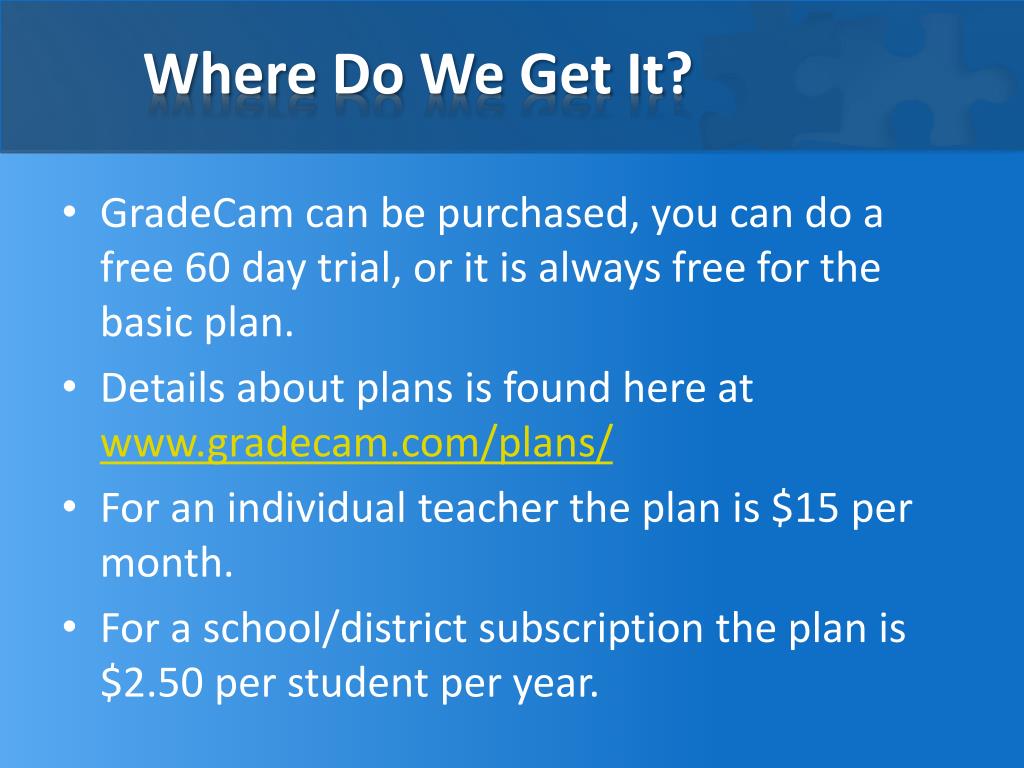 Where Do We Get It?

• GradeCam can be purchased, you can do a free 60 day trial, or it is always free for the basic plan.
• Details about plans is found here at www.gradecam.com/plans/
• For an individual teacher the plan is \$15 per month.
• For a school/district subscription the plan is \$2.50 per student per year.